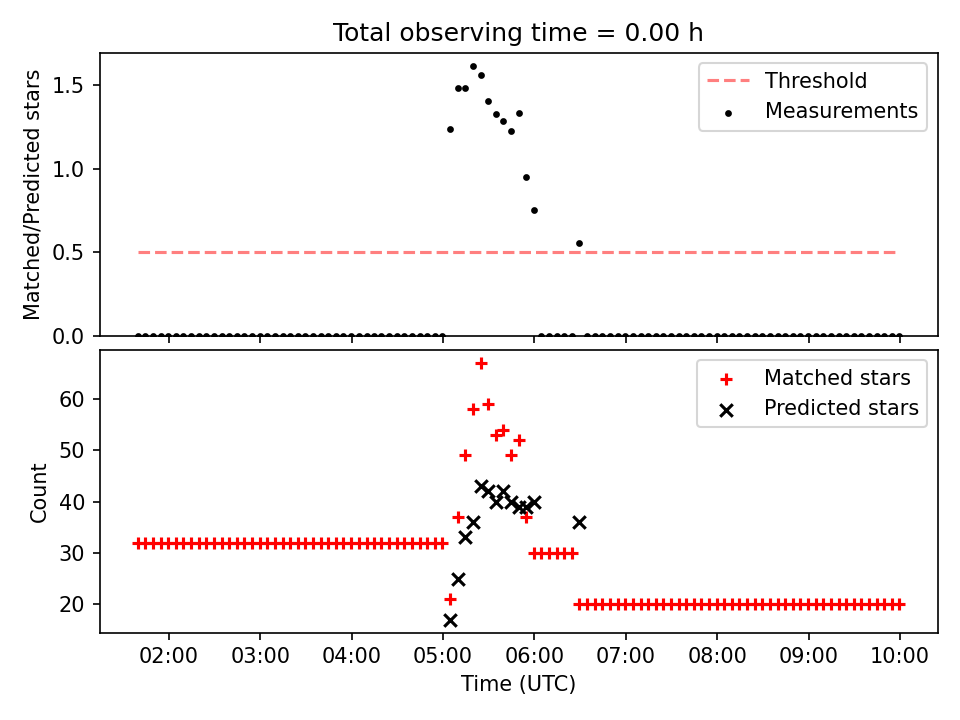 Total observing time = 0.00 h

Matched/Predicted stars

1.5
1.0
0.5
0.0

Threshold
Measurements

Count

60
50
40
30
20

Matched stars
Predicted stars

02:00 03:00 04:00 05:00 06:00 07:00 08:00 09:00 10:00

Time (UTC)